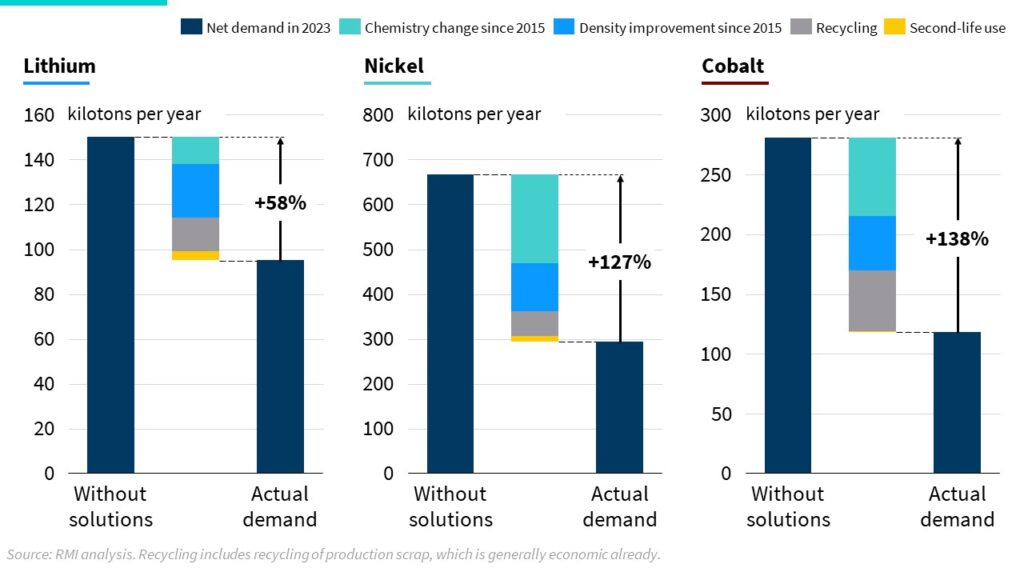 Net demand in 2023 Chemistry change since 2015 Density improvement since 2015 Recycling Second-life use

Lithium
kilotons per year
160
140
120
100
80
60
40
20
0
+58%
Without solutions
Actual demand

Nickel
kilotons per year
800
700
600
500
400
300
200
100
0
+127%
Without solutions
Actual demand

Cobalt
kilotons per year
300
250
200
150
100
50
0
+138%
Without solutions
Actual demand

Source: RMI analysis. Recycling includes recycling of production scrap, which is generally economic already.